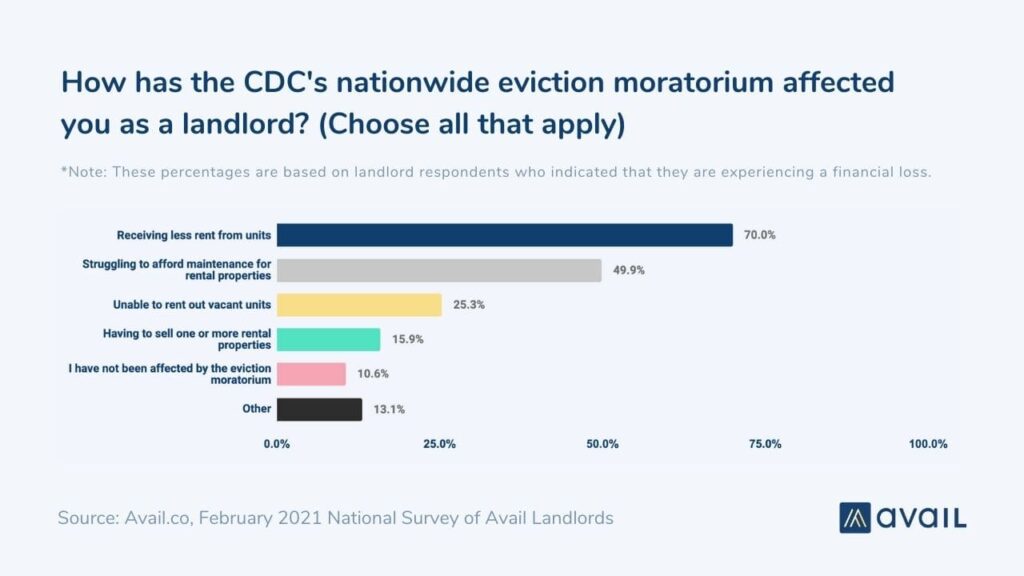 How has the CDC's nationwide eviction moratorium affected you as a landlord? (Choose all that apply)

*Note: These percentages are based on landlord respondents who indicated that they are experiencing a financial loss.

Receiving less rent from units 70.0%

Struggling to afford maintenance for rental properties 49.9%

Unable to rent out vacant units 25.3%

Having to sell one or more rental properties 15.9%

I have not been affected by the eviction moratorium 10.6%

Other 13.1%

0.0% 25.0% 50.0% 75.0% 100.0%

Source: Avail.co, February 2021 National Survey of Avail Landlords

avail